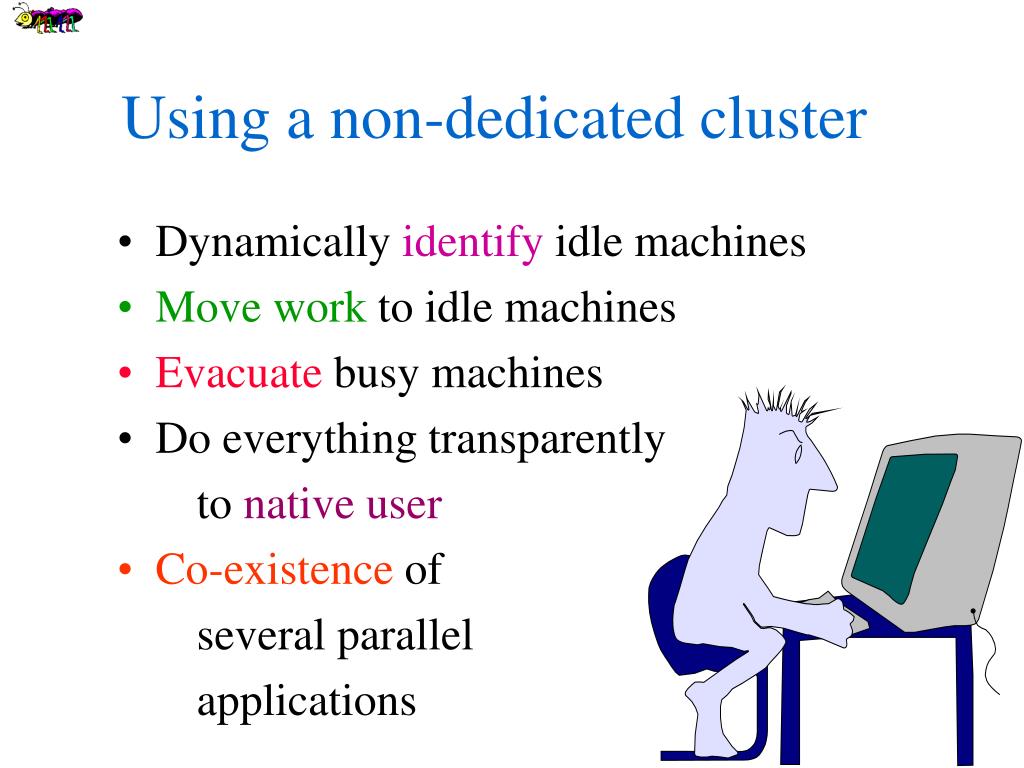 Using a non-dedicated cluster

• Dynamically identify idle machines
• Move work to idle machines
• Evacuate busy machines
• Do everything transparently to native user
• Co-existence of several parallel applications